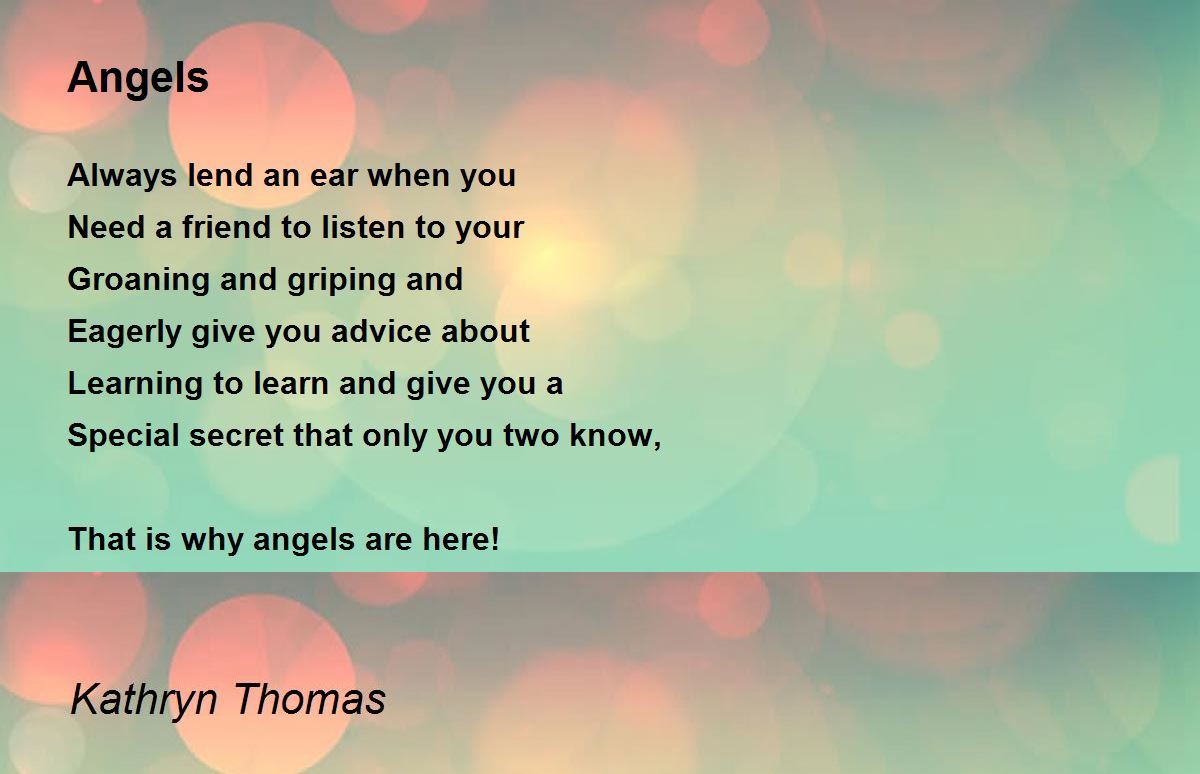 Angels

Always lend an ear when you
Need a friend to listen to your
Groaning and griping and
Eagerly give you advice about
Learning to learn and give you a
Special secret that only you two know,

That is why angels are here!

Kathryn Thomas